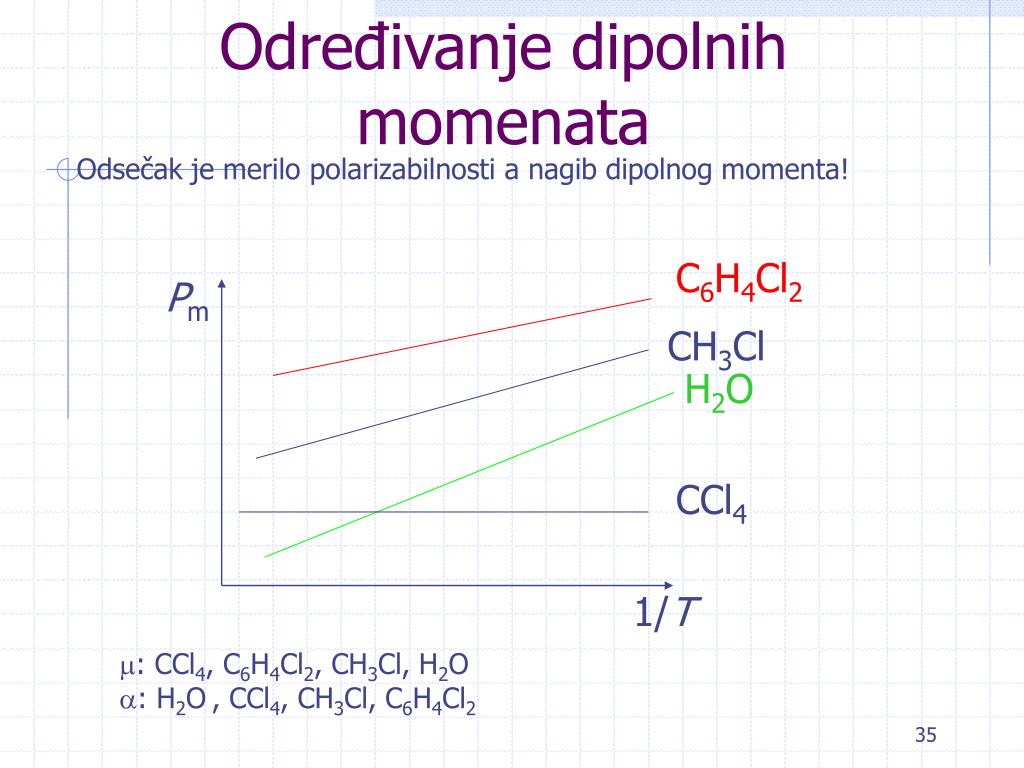 Određivanje dipolnih momenata

Odsečak je merilo polarizabilnosti a nagib dipolnog momenta!

$P_m$

$C_6H_4Cl_2$

$CH_3Cl$

$H_2O$

$CCl_4$

$1/T$

$\mu$: $CCl_4$, $C_6H_4Cl_2$, $CH_3Cl$, $H_2O$
$\alpha$: $H_2O$ , $CCl_4$, $CH_3Cl$, $C_6H_4Cl_2$

35